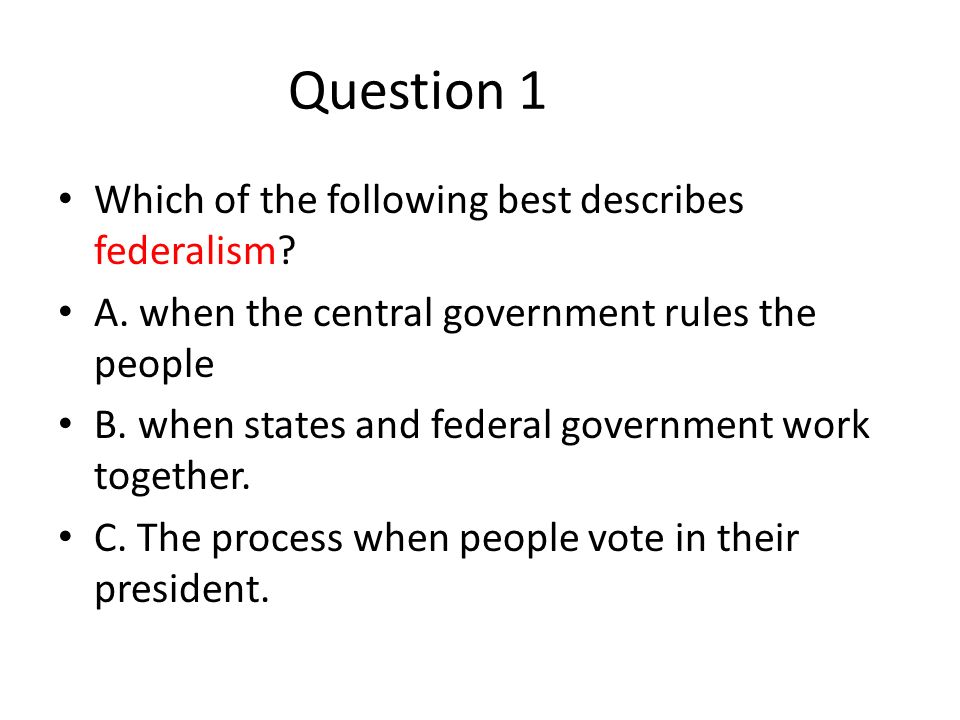 Question 1

• Which of the following best describes federalism?

• A. when the central government rules the people

• B. when states and federal government work together.

• C. The process when people vote in their president.